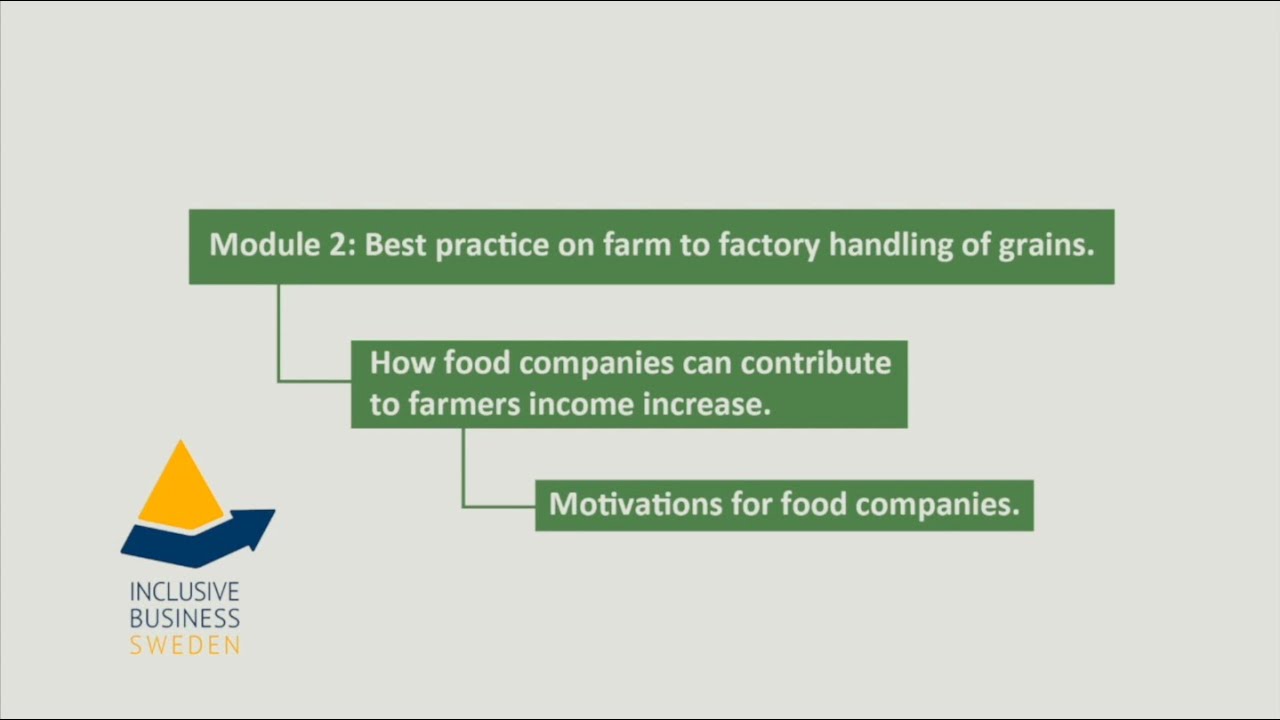 Module 2: Best practice on farm to factory handling of grains.

How food companies can contribute to farmers income increase.

Motivations for food companies.

INCLUSIVE
BUSINESS
SWEDEN